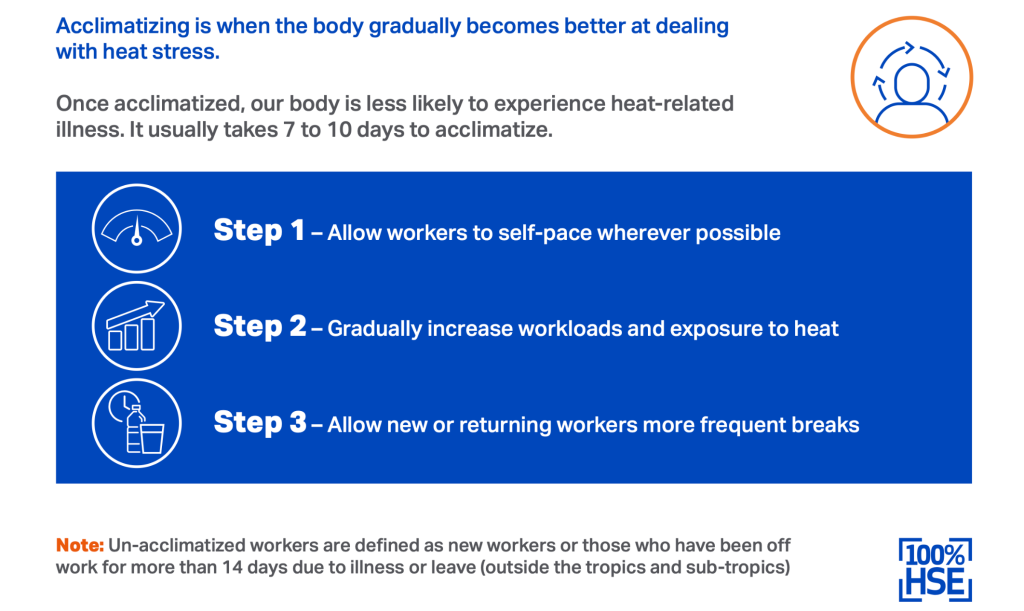 Acclimatizing is when the body gradually becomes better at dealing with heat stress.

Once acclimatized, our body is less likely to experience heat-related illness. It usually takes 7 to 10 days to acclimatize.

Step 1 – Allow workers to self-pace wherever possible

Step 2 – Gradually increase workloads and exposure to heat

Step 3 – Allow new or returning workers more frequent breaks

Note: Un-acclimatized workers are defined as new workers or those who have been off work for more than 14 days due to illness or leave (outside the tropics and sub-tropics)

100% HSE